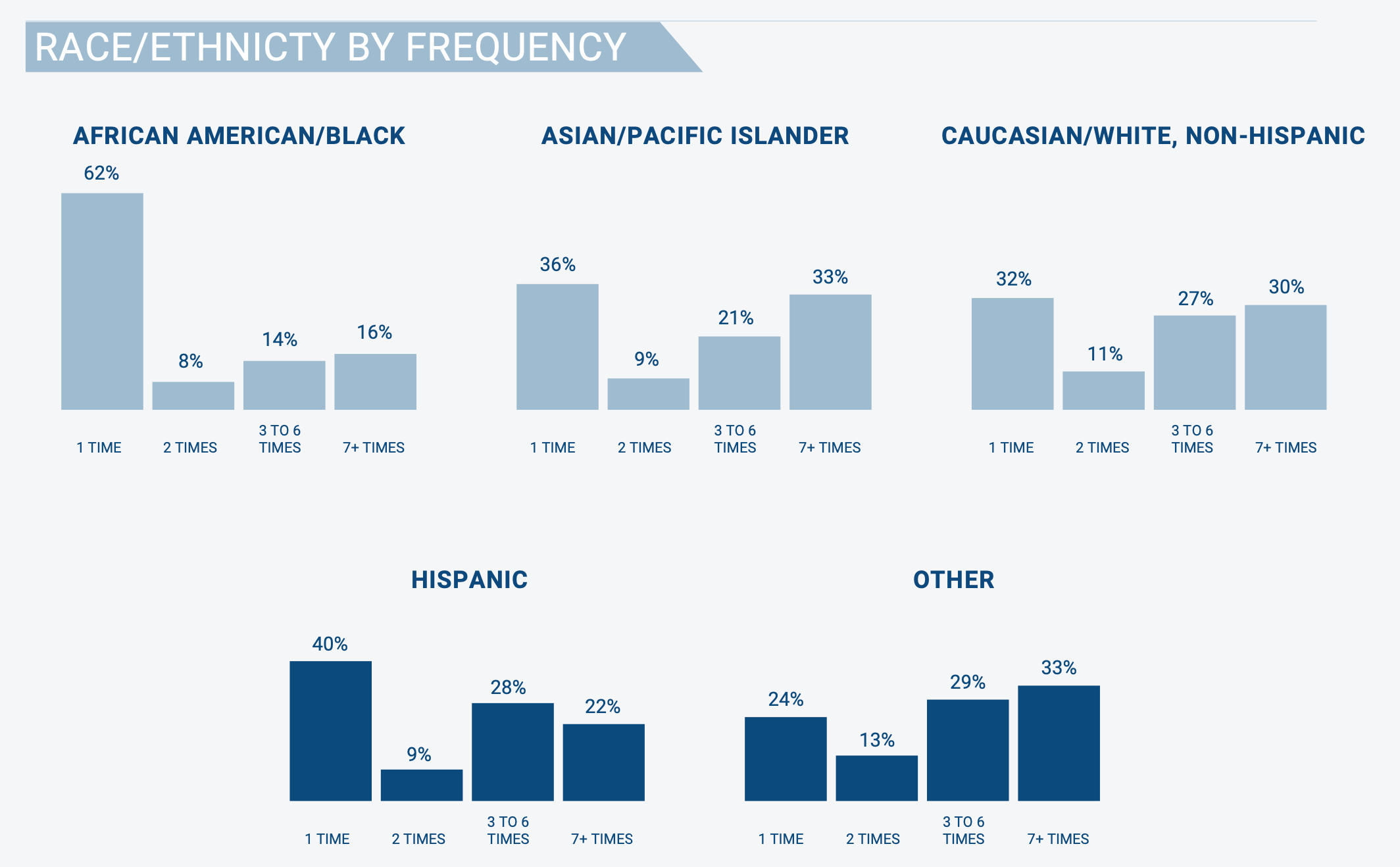 RACE/ETHNICTY BY FREQUENCY

AFRICAN AMERICAN/BLACK

62%
8%
14%
16%

1 TIME
2 TIMES
3 TO 6 TIMES
7+ TIMES

ASIAN/PACIFIC ISLANDER

36%
9%
21%
33%

1 TIME
2 TIMES
3 TO 6 TIMES
7+ TIMES

CAUCASIAN/WHITE, NON-HISPANIC

32%
11%
27%
30%

1 TIME
2 TIMES
3 TO 6 TIMES
7+ TIMES

HISPANIC

40%
9%
28%
22%

1 TIME
2 TIMES
3 TO 6 TIMES
7+ TIMES

OTHER

24%
13%
29%
33%

1 TIME
2 TIMES
3 TO 6 TIMES
7+ TIMES